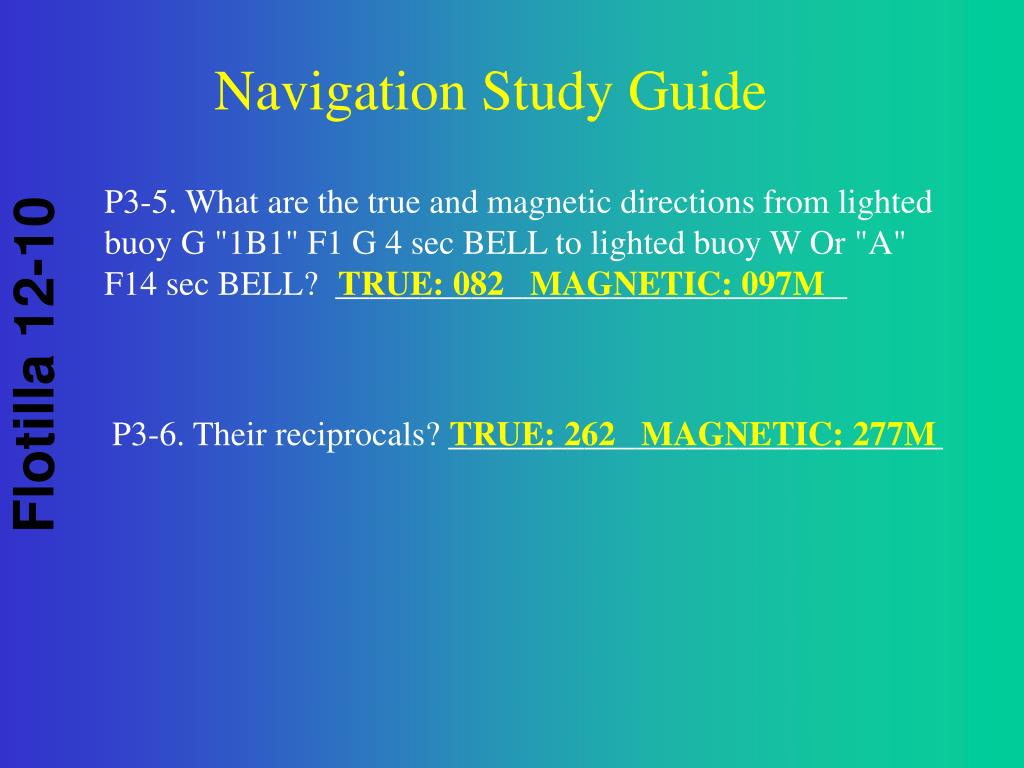 Navigation Study Guide

Flotilla 12-10

P3-5. What are the true and magnetic directions from lighted buoy G "1B1" F1 G 4 sec BELL to lighted buoy W Or "A" F14 sec BELL? TRUE: 082 MAGNETIC: 097M

P3-6. Their reciprocals? TRUE: 262 MAGNETIC: 277M